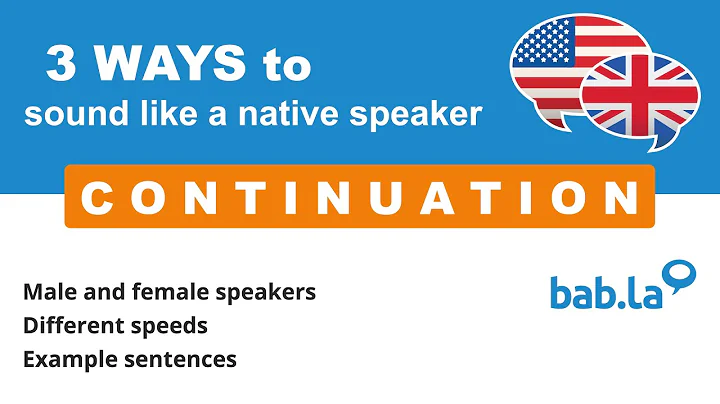 3 WAYS to
sound like a native speaker

CONTINUATION

Male and female speakers
Different speeds
Example sentences

bab.la